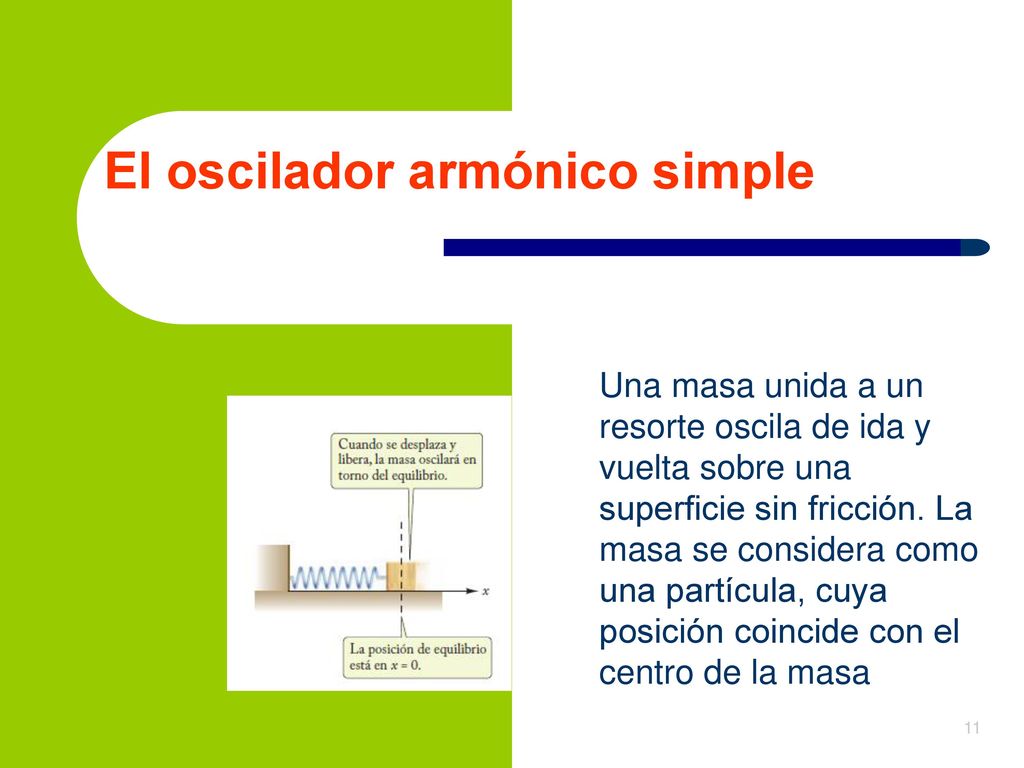 El oscilador armónico simple

Cuando se desplaza y libera, la masa oscilará en torno del equilibrio.

$x$

La posición de equilibrio está en $x = 0$.

Una masa unida a un resorte oscila de ida y vuelta sobre una superficie sin fricción. La masa se considera como una partícula, cuya posición coincide con el centro de la masa

11